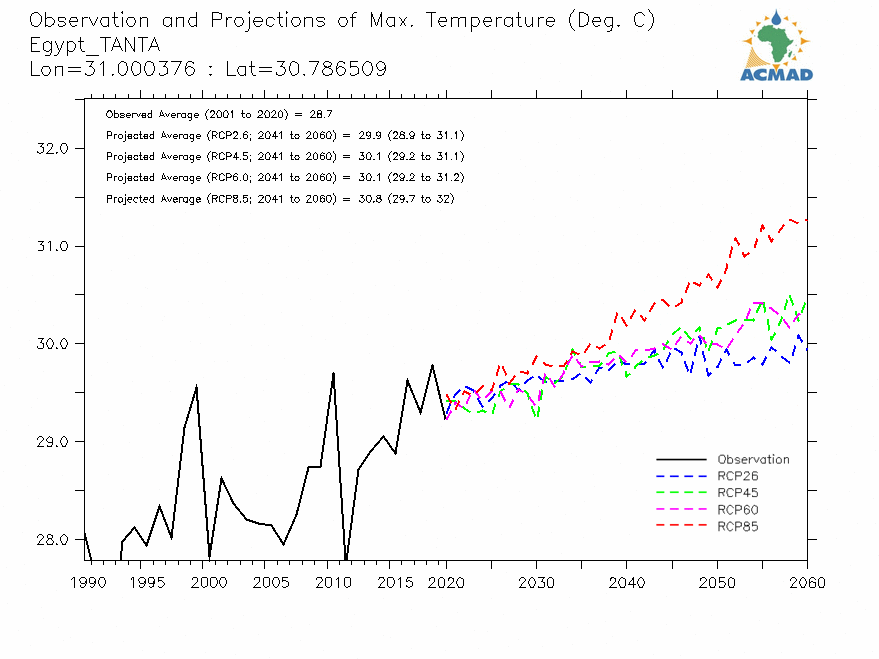 Observation and Projections of Max. Temperature (Deg. C)
Egypt_TANTA
Lon=31.000376 : Lat=30.786509

ACMAD

Observed Average (2001 to 2020) = 28.7
Projected Average (RCP2.6; 2041 to 2060) = 29.9 (28.9 to 31.1)
Projected Average (RCP4.5; 2041 to 2060) = 30.1 (29.2 to 31.1)
Projected Average (RCP6.0; 2041 to 2060) = 30.1 (29.2 to 31.2)
Projected Average (RCP8.5; 2041 to 2060) = 30.8 (29.7 to 32)

32.0
31.0
30.0
29.0
28.0

Observation
RCP26
RCP45
RCP60
RCP85

1990 1995 2000 2005 2010 2015 2020 2030 2040 2050 2060